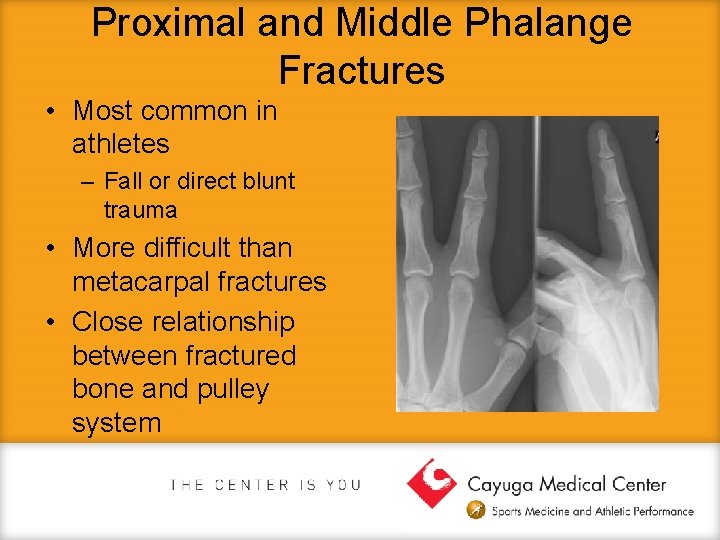 Proximal and Middle Phalange Fractures

• Most common in athletes
– Fall or direct blunt trauma
• More difficult than metacarpal fractures
• Close relationship between fractured bone and pulley system

THE CENTER IS YOU

Cayuga Medical Center
Sports Medicine and Athletic Performance